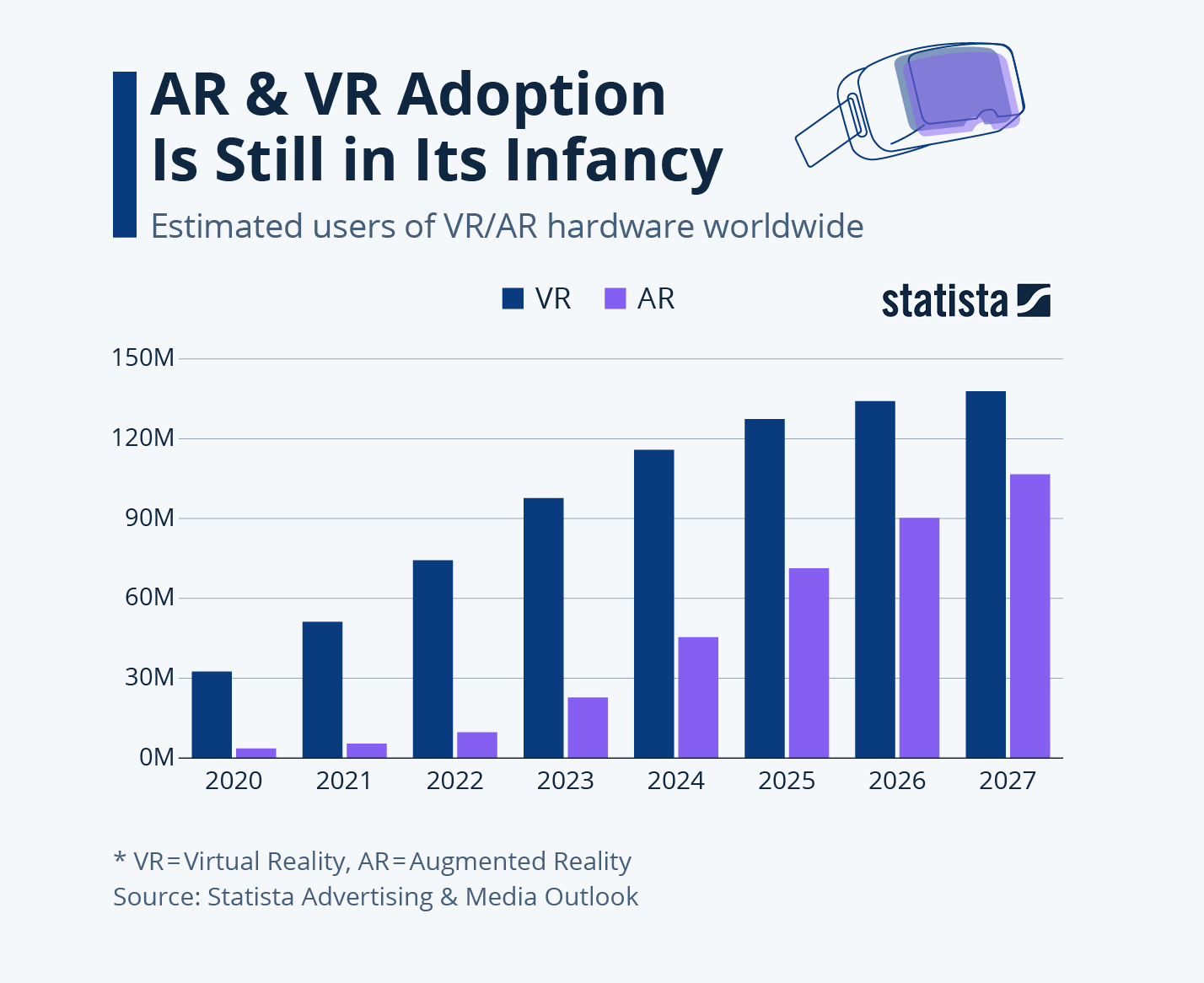 AR & VR Adoption Is Still in Its Infancy

Estimated users of VR/AR hardware worldwide

VR AR

statista

150M
120M
90M
60M
30M
0M

2020 2021 2022 2023 2024 2025 2026 2027

* VR=Virtual Reality, AR=Augmented Reality
Source: Statista Advertising & Media Outlook